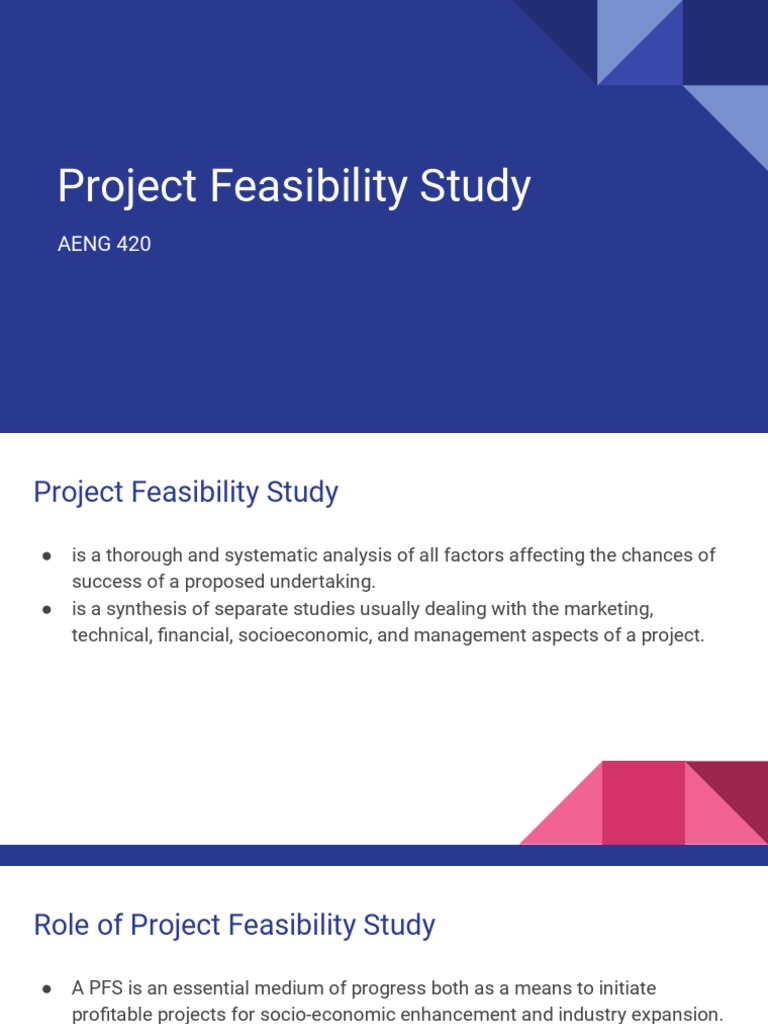 Project Feasibility Study

AENG 420

Project Feasibility Study

● is a thorough and systematic analysis of all factors affecting the chances of success of a proposed undertaking.
● is a synthesis of separate studies usually dealing with the marketing, technical, financial, socioeconomic, and management aspects of a project.

Role of Project Feasibility Study

● A PFS is an essential medium of progress both as a means to initiate profitable projects for socio-economic enhancement and industry expansion.